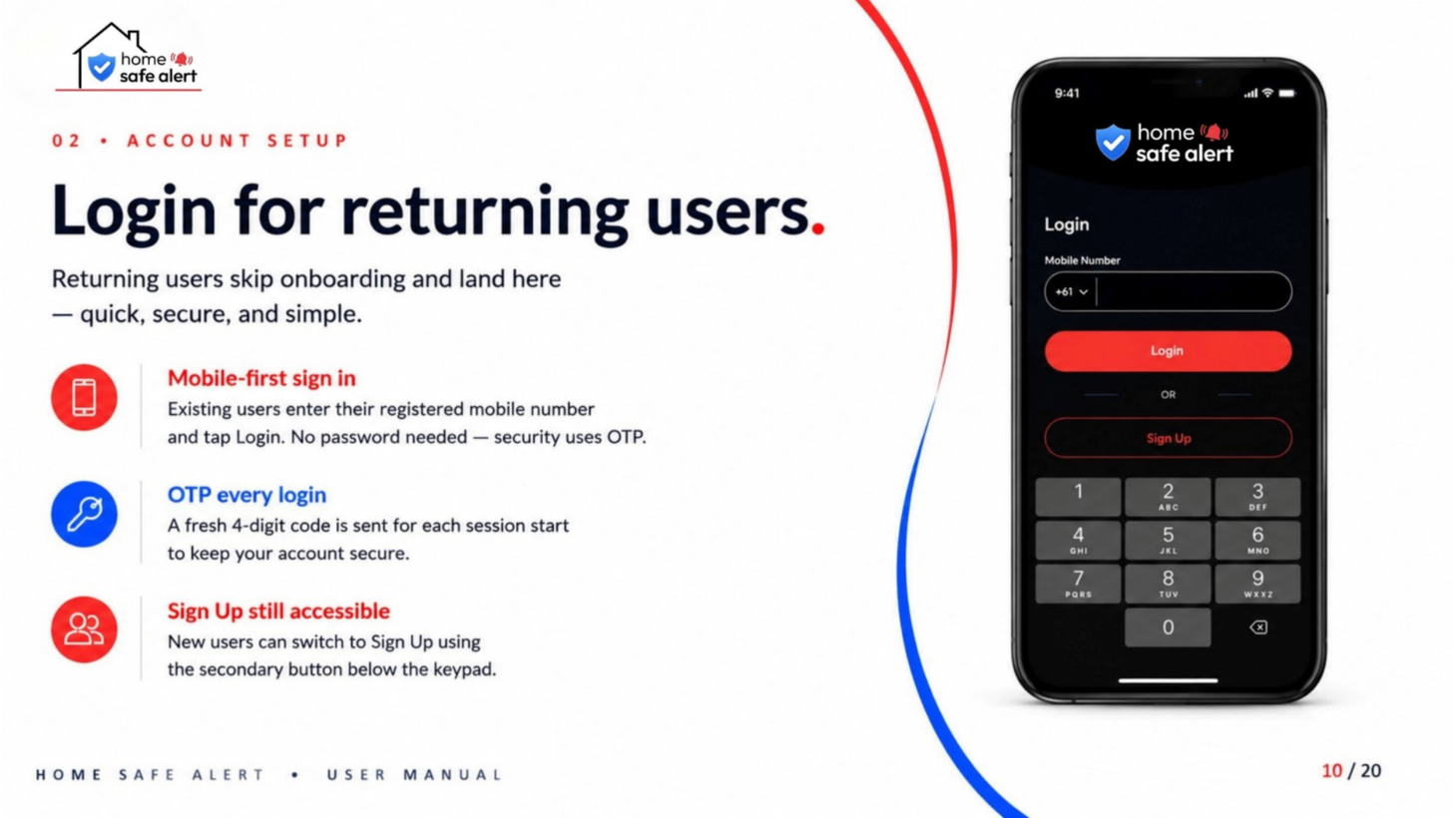 home safe alert

02 • ACCOUNT SETUP

Login for returning users.

Returning users skip onboarding and land here — quick, secure, and simple.

Mobile-first sign in
Existing users enter their registered mobile number and tap Login. No password needed — security uses OTP.

OTP every login
A fresh 4-digit code is sent for each session start to keep your account secure.

Sign Up still accessible
New users can switch to Sign Up using the secondary button below the keypad.

9:41

home safe alert

Login

Mobile Number

+61

Login

OR

Sign Up

1
2 ABC
3 DEF
4 GHI
5 JKL
6 MNO
7 PQRS
8 TUV
9 WXYZ
0

HOME SAFE ALERT • USER MANUAL

10 / 20